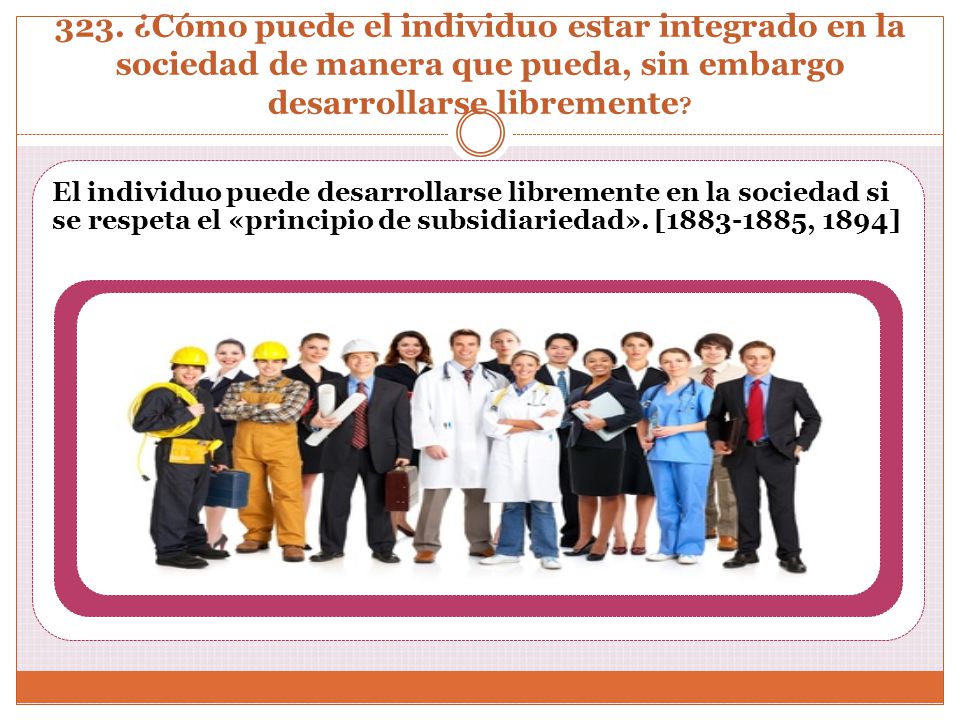 323. ¿Cómo puede el individuo estar integrado en la sociedad de manera que pueda, sin embargo desarrollarse libremente?

El individuo puede desarrollarse libremente en la sociedad si se respeta el «principio de subsidiariedad». [1883-1885, 1894]